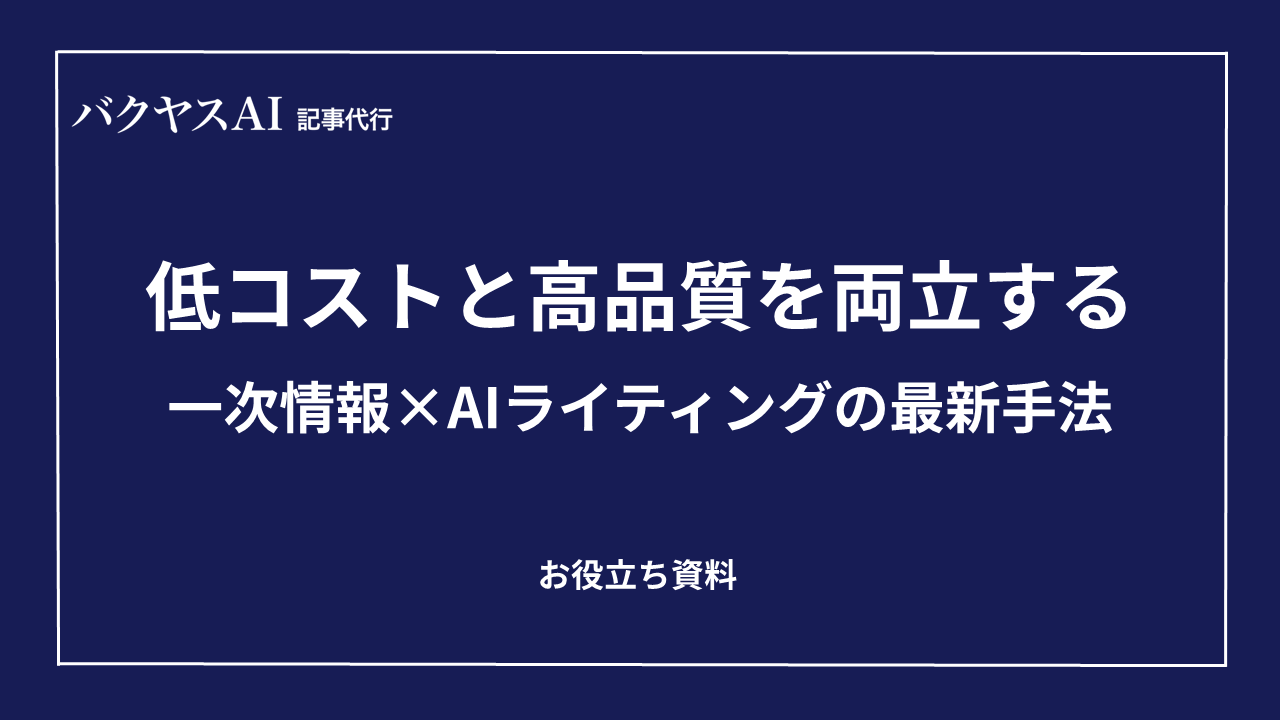 バクヤスAI 記事代行

低コストと高品質を両立する
一次情報×AIライティングの最新手法

お役立ち資料